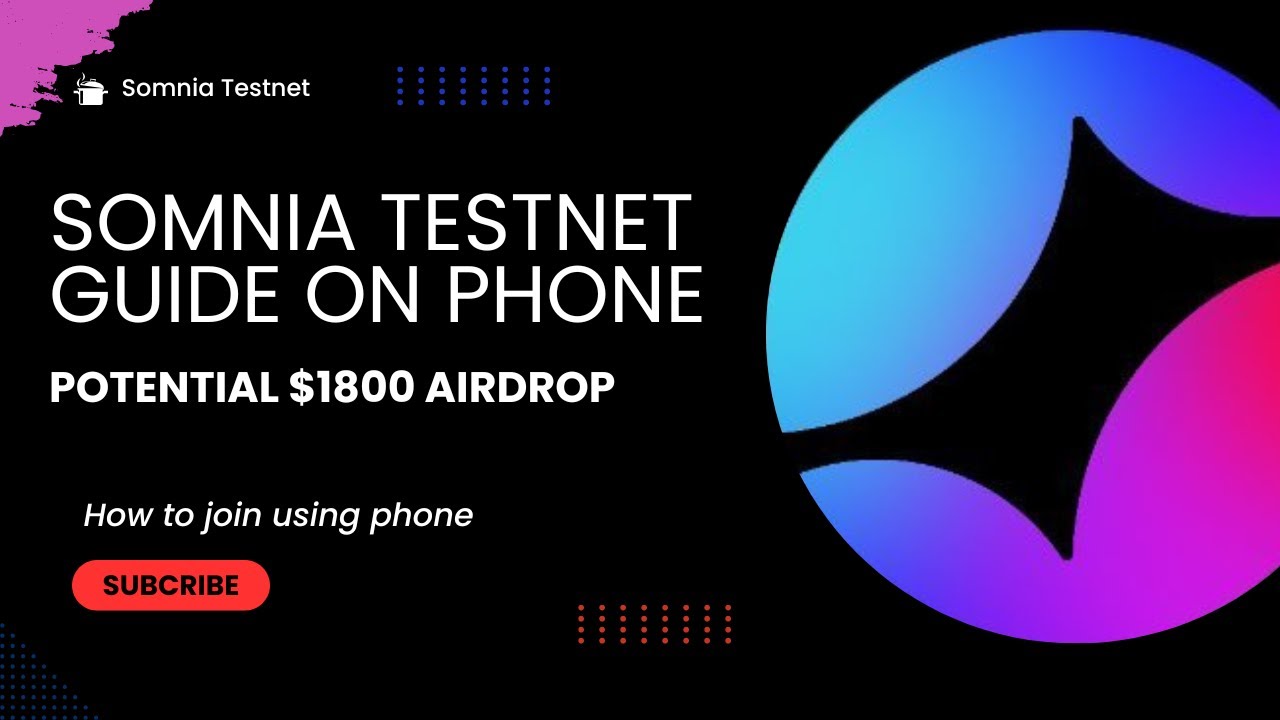 Somnia Testnet

SOMNIA TESTNET GUIDE ON PHONE

POTENTIAL $1800 AIRDROP

How to join using phone

SUBCRIBE